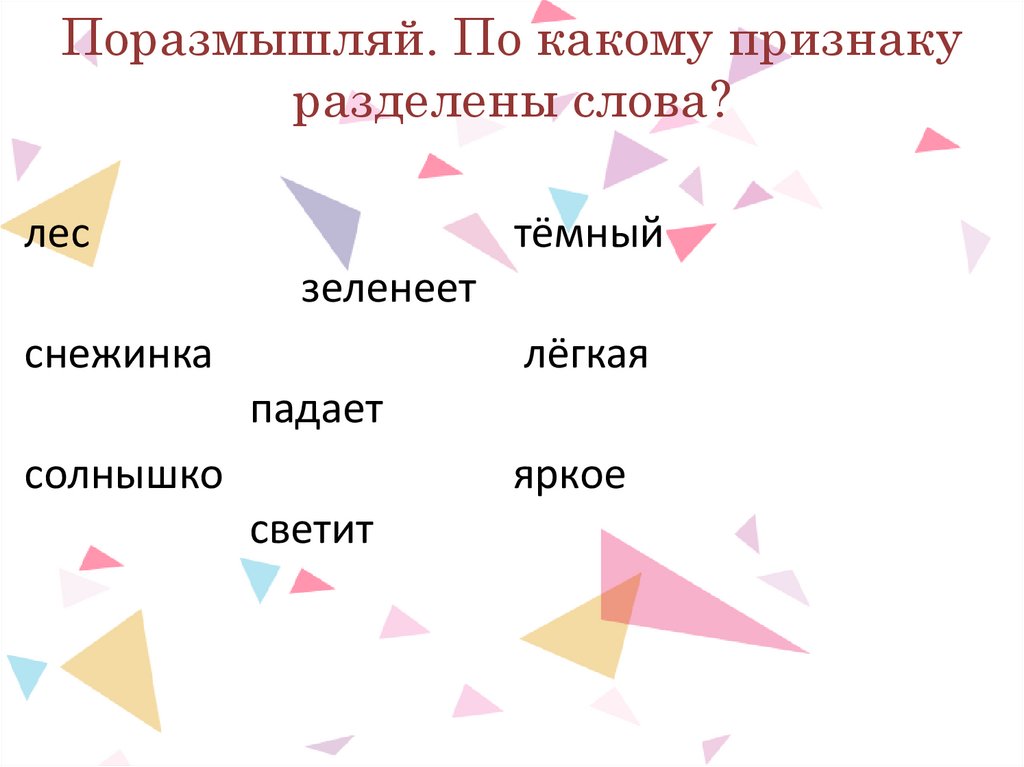 Поразмышляй. По какому признаку разделены слова?

лес

тёмный

зеленеет

снежинка

лёгкая

падает

солнышко

яркое

светит